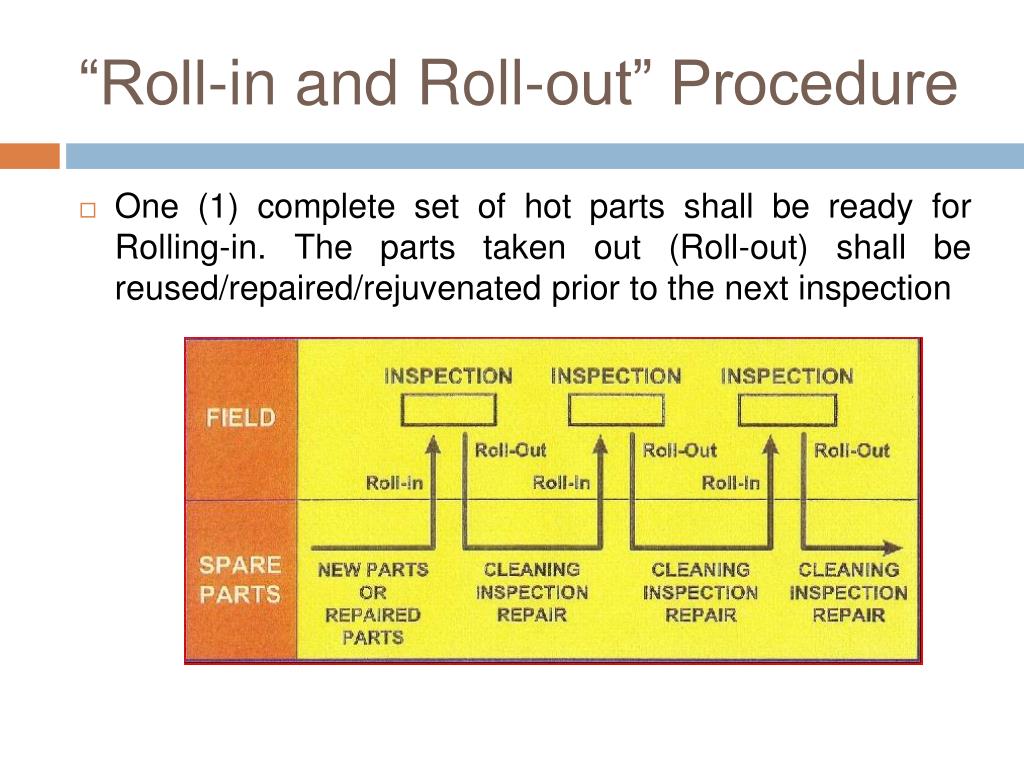 “Roll-in and Roll-out” Procedure

One (1) complete set of hot parts shall be ready for Rolling-in. The parts taken out (Roll-out) shall be reused/repaired/rejuvenated prior to the next inspection

FIELD

INSPECTION

INSPECTION

INSPECTION

Roll-in

Roll-Out

Roll-in

Roll-Out

Roll-in

Roll-Out

SPARE PARTS

NEW PARTS OR REPAIRED PARTS

CLEANING INSPECTION REPAIR

CLEANING INSPECTION REPAIR

CLEANING INSPECTION REPAIR